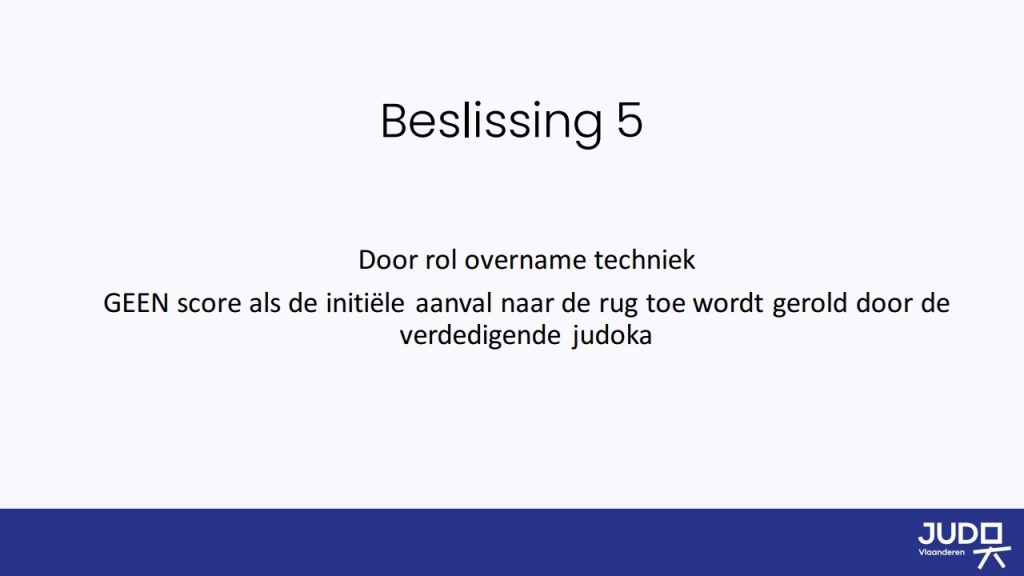 Beslissing 5

Door rol overname techniek

GEEN score als de initiële aanval naar de rug toe wordt gerold door de verdedigende judoka

JUDO
Vlaanderen